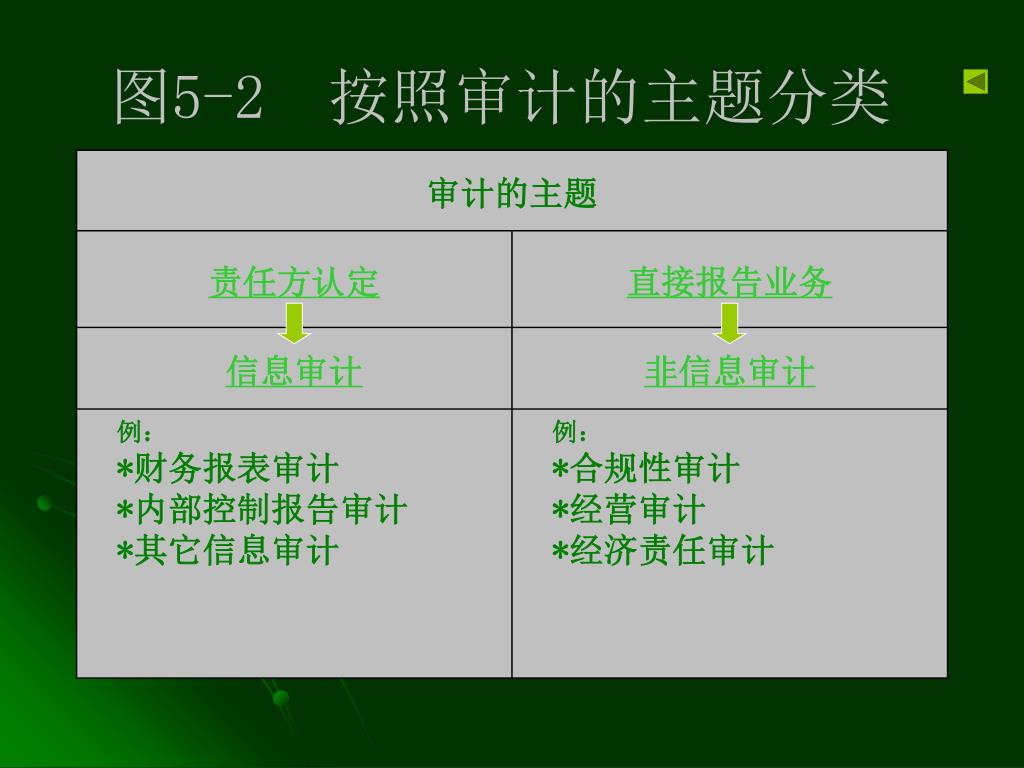 图5-2　按照审计的主题分类

| 审计的主题 | |
|---|---|
| 责任方认定 | 直接报告业务 |
| 信息审计 | 非信息审计 |
| 例：<br>*财务报表审计<br>*内部控制报告审计<br>*其它信息审计 | 例：<br>*合规性审计<br>*经营审计<br>*经济责任审计 |